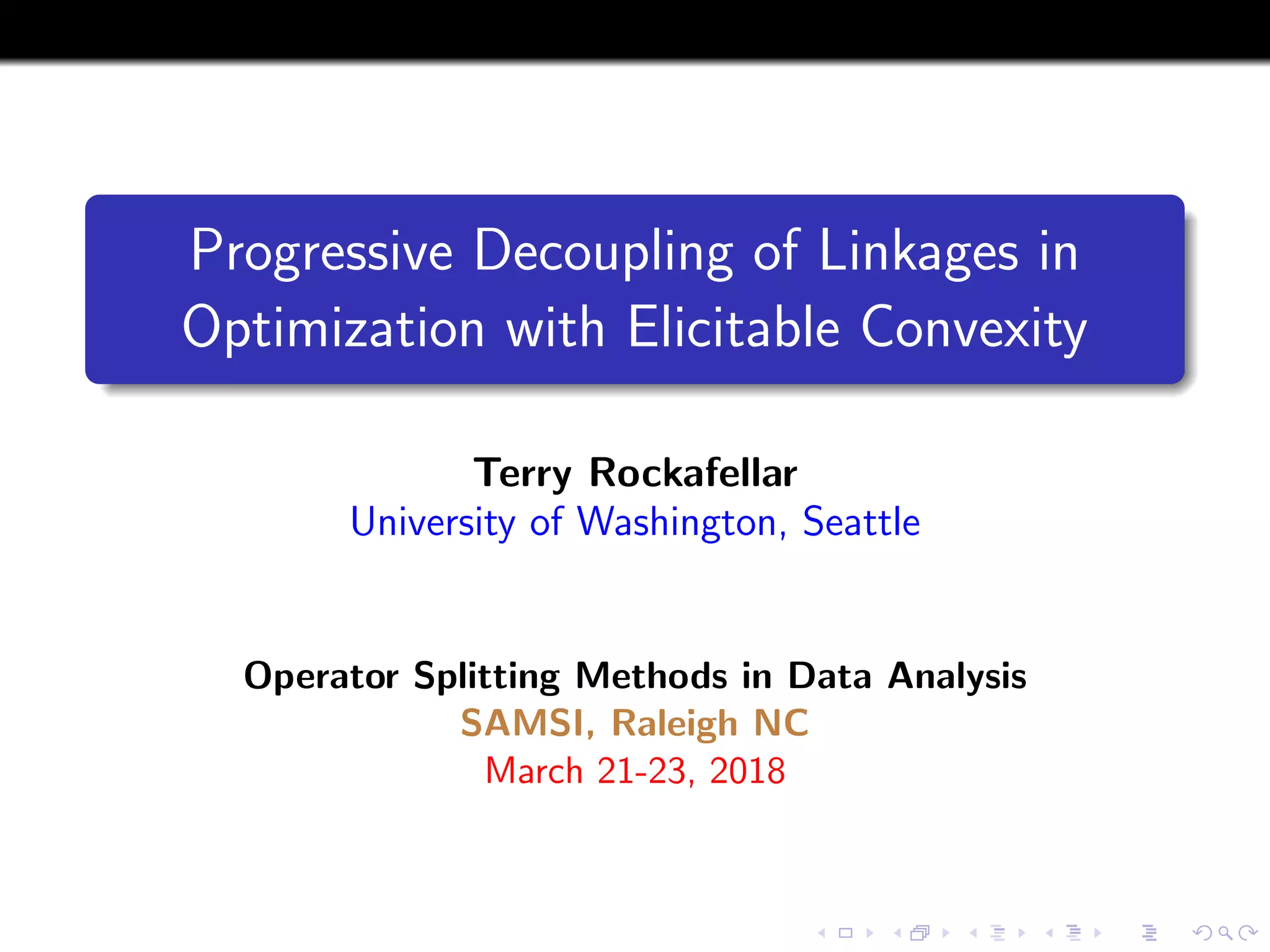 Progressive Decoupling of Linkages in Optimization with Elicitable Convexity

Terry Rockafellar
University of Washington, Seattle

Operator Splitting Methods in Data Analysis
SAMSI, Raleigh NC
March 21-23, 2018